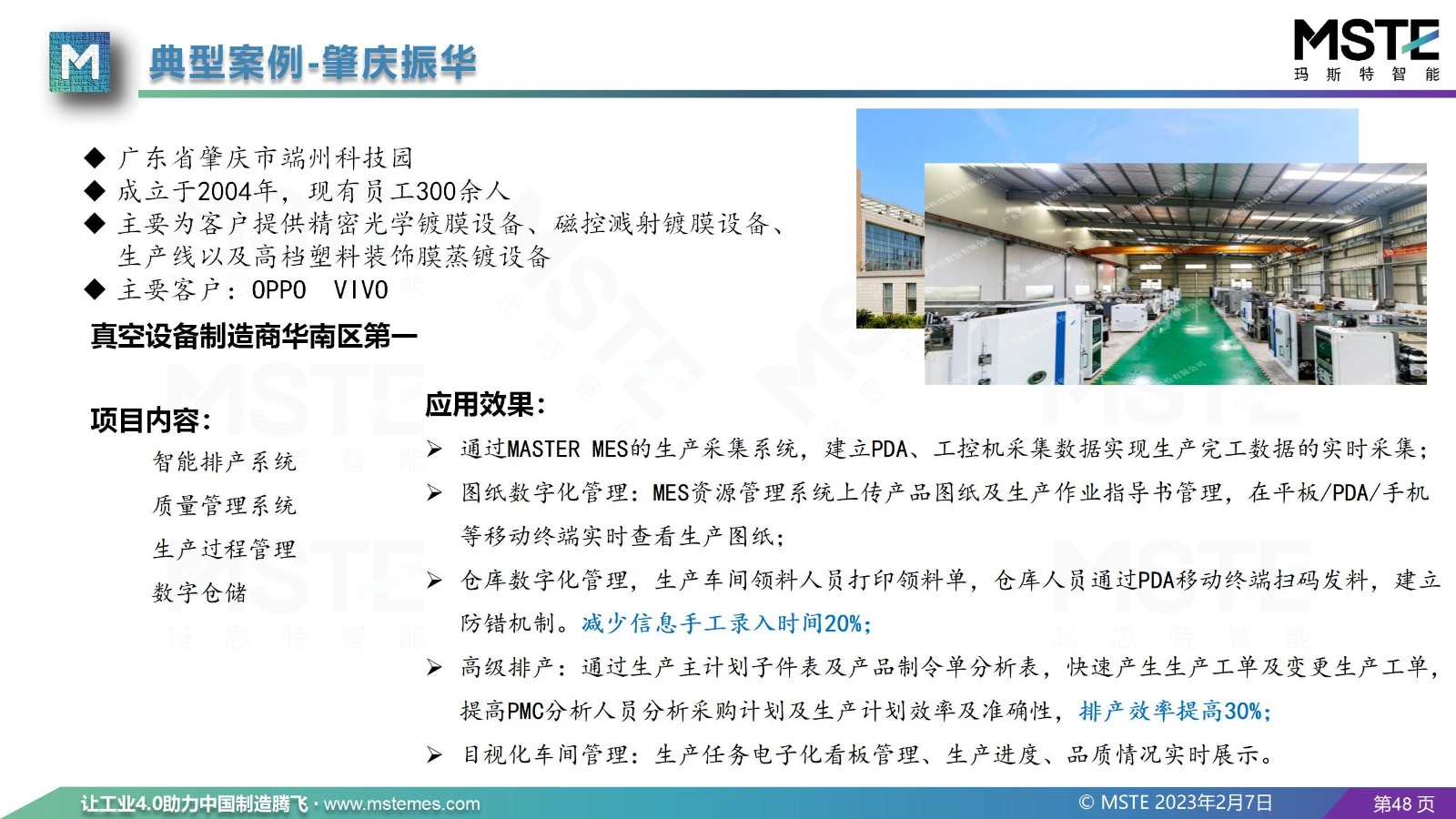 M

典型案例-肇庆振华

MSTE
玛 斯 特 智 能

◆ 广东省肇庆市端州科技园
◆ 成立于2004年，现有员工300余人
◆ 主要为客户提供精密光学镀膜设备、磁控溅射镀膜设备、生产线以及高档塑料装饰膜蒸镀设备
◆ 主要客户：OPPO VIVO

真空设备制造商华南区第一

项目内容：
智能排产系统
质量管理系统
生产过程管理
数字仓储

应用效果：
➢ 通过MASTER MES的生产采集系统，建立PDA、工控机采集数据实现生产完工数据的实时采集；
➢ 图纸数字化管理：MES资源管理系统上传产品图纸及生产作业指导书管理，在平板/PDA/手机等移动终端实时查看生产图纸；
➢ 仓库数字化管理，生产车间领料人员打印领料单，仓库人员通过PDA移动终端扫码发料，建立防错机制。减少信息手工录入时间20%;
➢ 高级排产：通过生产主计划子件表及产品制令单分析表，快速产生生产工单及变更生产工单，提高PMC分析人员分析采购计划及生产计划效率及准确性，排产效率提高30%;
➢ 目视化车间管理：生产任务电子化看板管理、生产进度、品质情况实时展示。

让工业4.0助力中国制造腾飞 · www.mstemes.com
© MSTE 2023年2月7日
第48 页